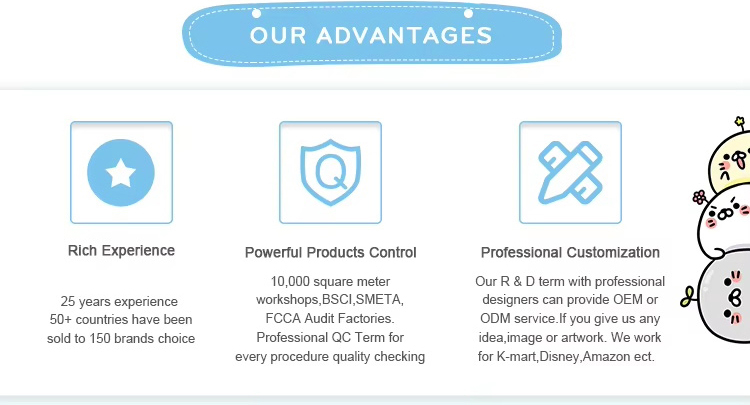 OUR ADVANTAGES

Q

Rich Experience

25 years experience 50+ countries have been sold to 150 brands choice

Powerful Products Control

10,000 square meter workshops,BSCI,SMETA, FCCA Audit Factories. Professional QC Term for every procedure quality checking

Professional Customization

Our R & D term with professional designers can provide OEM or ODM service.If you give us any idea,image or artwork. We work for K-mart,Disney,Amazon ect.